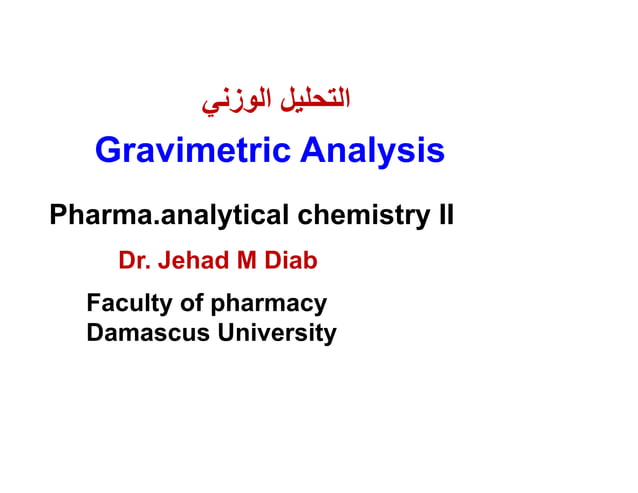 التحليل الوزني

Gravimetric Analysis

Pharma.analytical chemistry II

Dr. Jehad M Diab

Faculty of pharmacy
Damascus University